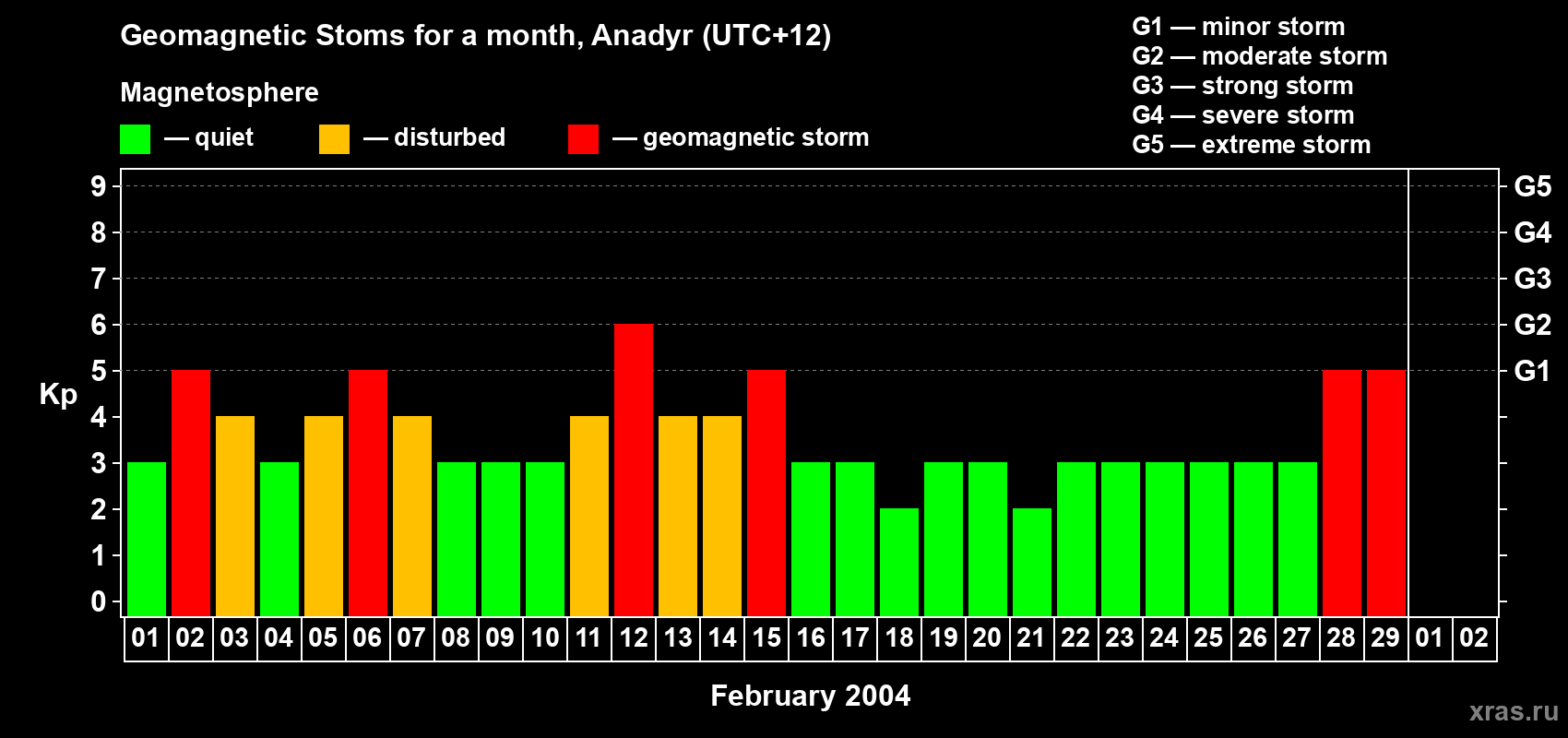 Geomagnetic Stoms for a month, Anadyr (UTC+12)

Magnetosphere

— quiet — disturbed — geomagnetic storm

G1 — minor storm
G2 — moderate storm
G3 — strong storm
G4 — severe storm
G5 — extreme storm

Kp

9
8
7
6
5
4
3
2
1
0

G5
G4
G3
G2
G1

01 02 03 04 05 06 07 08 09 10 11 12 13 14 15 16 17 18 19 20 21 22 23 24 25 26 27 28 29 01 02

February 2004

xras.ru